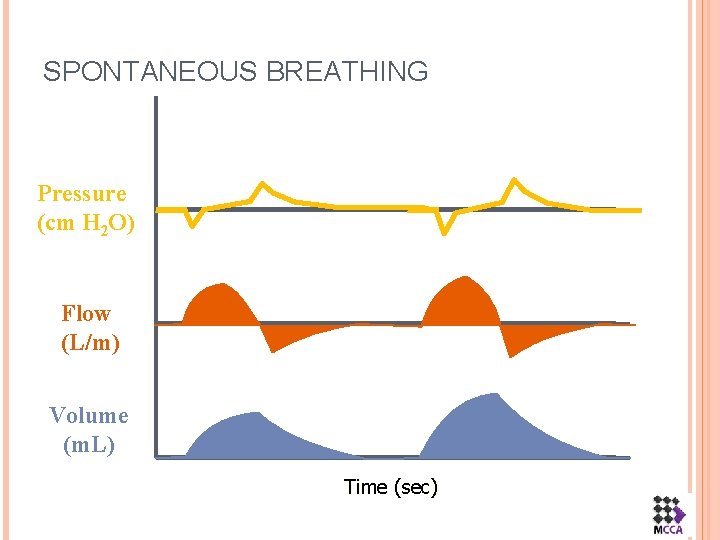 SPONTANEOUS BREATHING

Pressure (cm $H_2O$)

Flow (L/m)

Volume (mL)

Time (sec)

MCCA